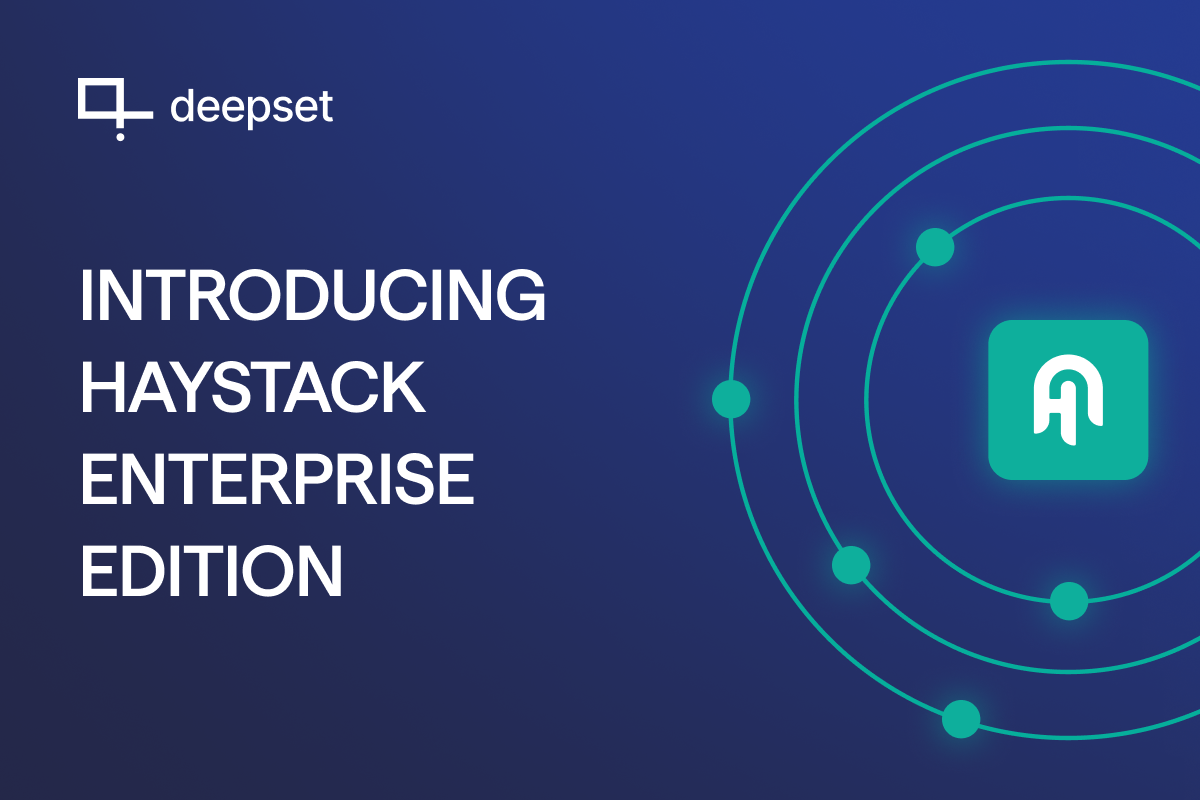 deepset

INTRODUCING HAYSTACK ENTERPRISE EDITION